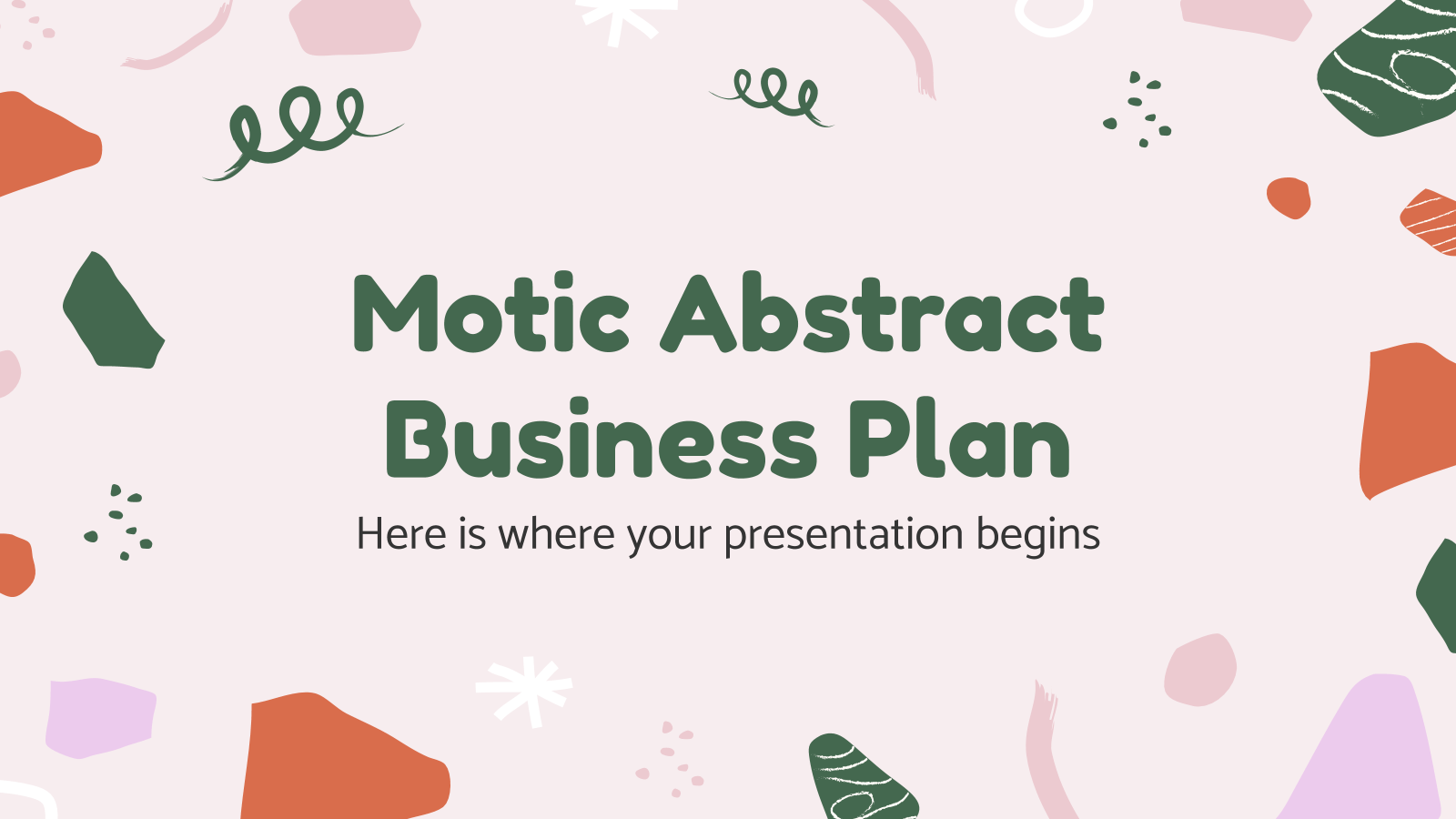 Motic Abstract Business Plan

Here is where your presentation begins